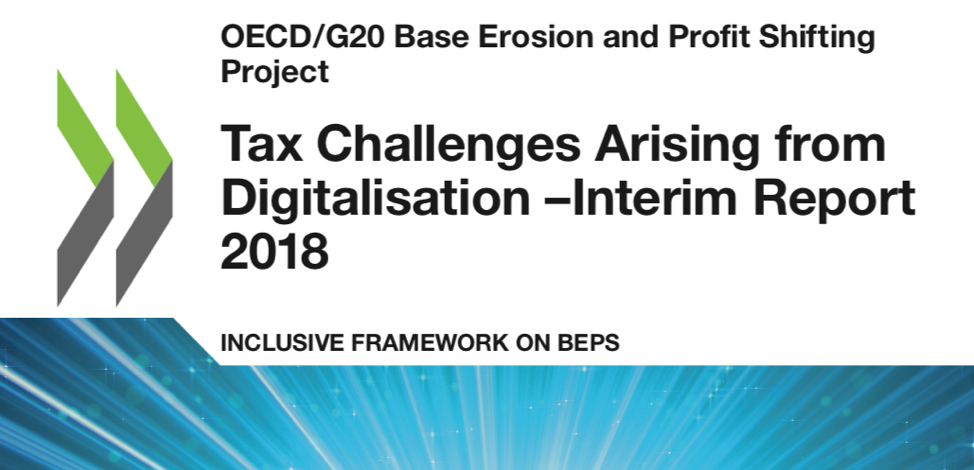 OECD/G20 Base Erosion and Profit Shifting Project

Tax Challenges Arising from Digitalisation –Interim Report 2018

INCLUSIVE FRAMEWORK ON BEPS